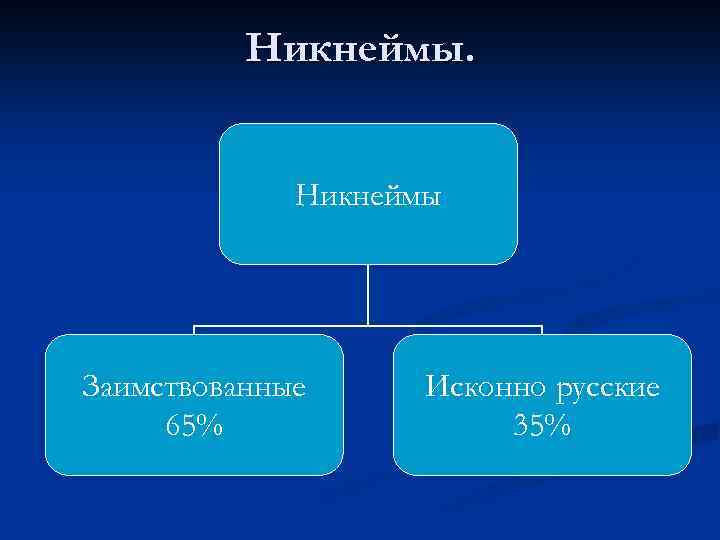 Никнеймы.

Никнеймы

Заимствованные 65%

Исконно русские 35%